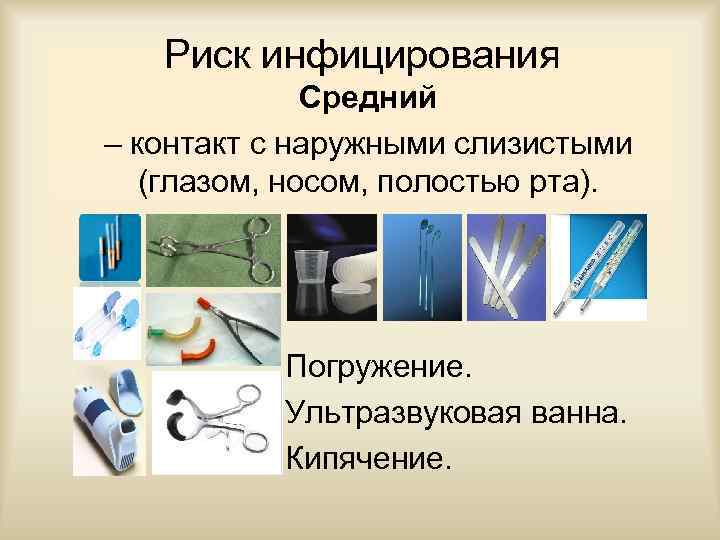 Риск инфицирования

Средний

– контакт с наружными слизистыми (глазом, носом, полостью рта).

Погружение.

Ультразвуковая ванна.

Кипячение.